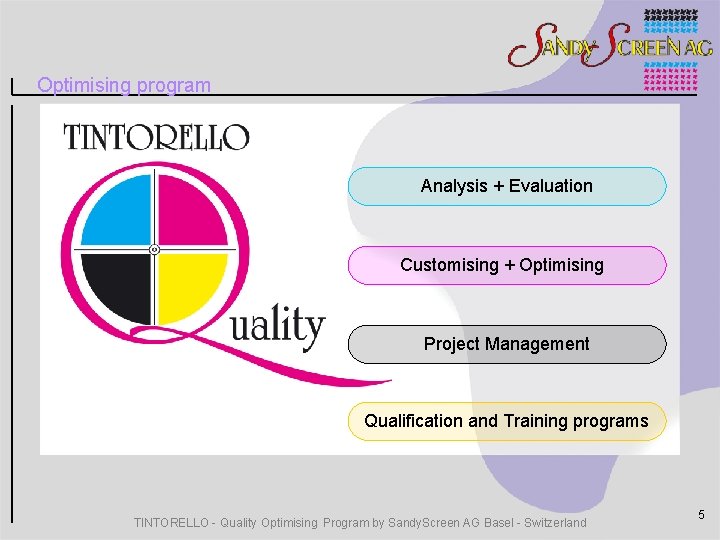 SANDY SCREEN AG

Optimising program

TINTORELLO

Quality

Analysis + Evaluation

Customising + Optimising

Project Management

Qualification and Training programs

TINTORELLO - Quality Optimising Program by SandyScreen AG Basel - Switzerland

5